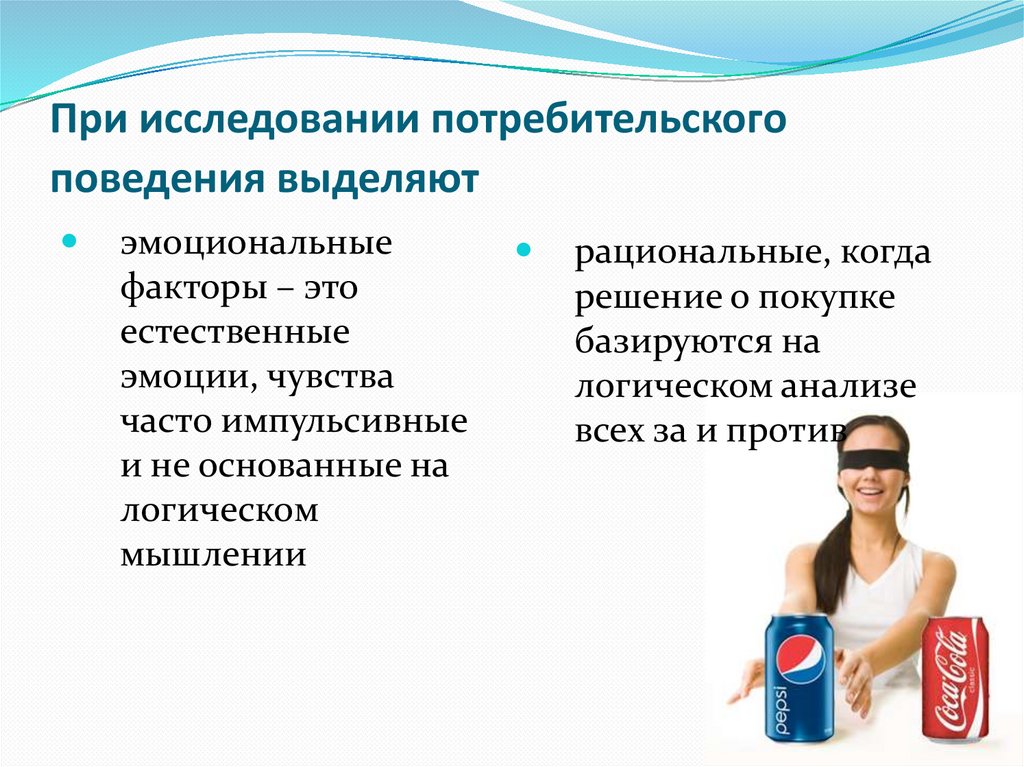 При исследовании потребительского поведения выделяют

эмоциональные факторы – это естественные эмоции, чувства часто импульсивные и не основанные на логическом мышлении

рациональные, когда решение о покупке базируются на логическом анализе всех за и против

pepsi

Coca-Cola
classic